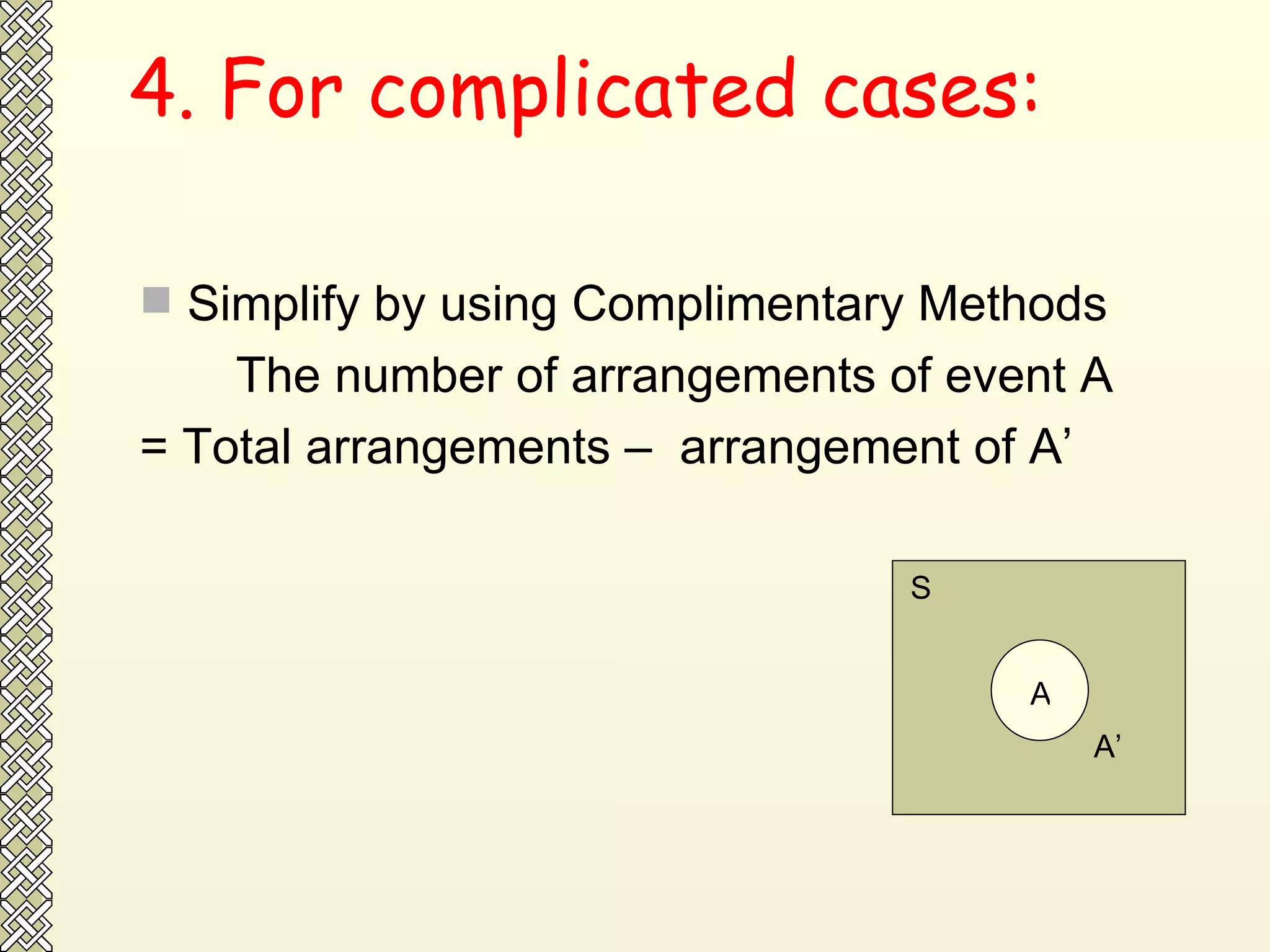 4. For complicated cases:

Simplify by using Complimentary Methods
The number of arrangements of event A
= Total arrangements – arrangement of A’

S

A

A’